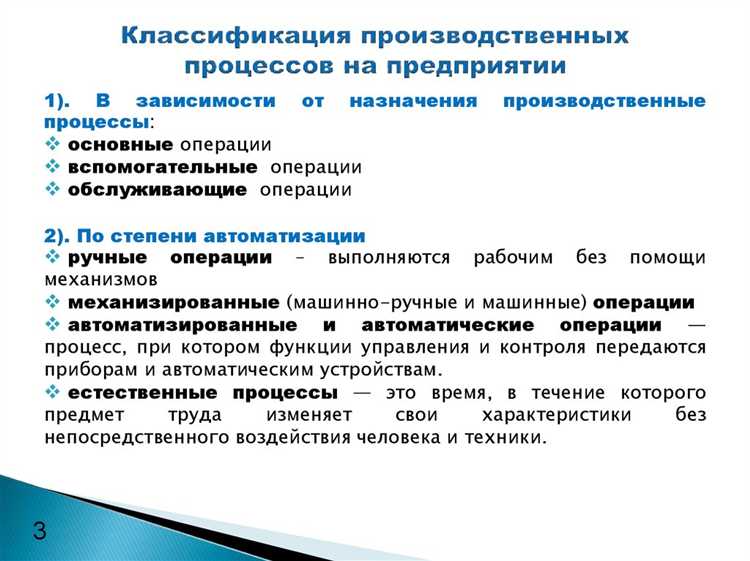 Классификация производственных процессов на предприятии

1). В зависимости от назначения производственные процессы:
❖ основные операции
❖ вспомогательные операции
❖ обслуживающие операции

2). По степени автоматизации
❖ ручные операции – выполняются рабочим без помощи механизмов
❖ механизированные (машинно-ручные и машинные) операции
❖ автоматизированные и автоматические операции — процесс, при котором функции управления и контроля передаются приборам и автоматическим устройствам.
❖ естественные процессы — это время, в течение которого предмет труда изменяет свои характеристики без непосредственного воздействия человека и техники.

3